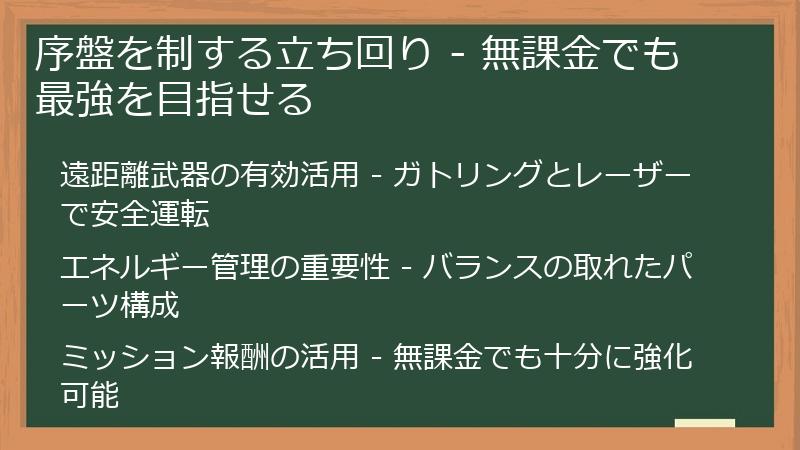 序盤を制する立ち回り - 無課金でも最強を目指せる

遠距離武器の有効活用 - ガトリングとレーザーで安全運転

エネルギー管理の重要性 - バランスの取れたパーツ構成

ミッション報酬の活用 - 無課金でも十分に強化可能